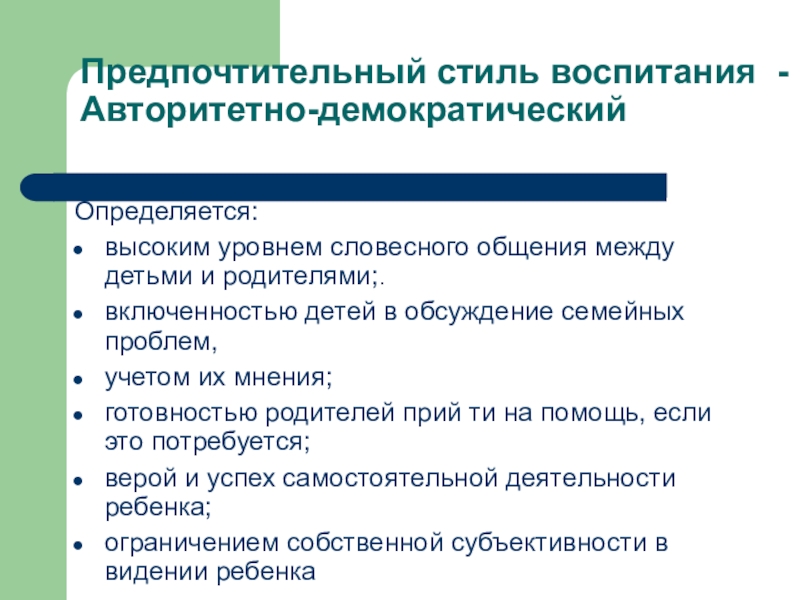 Предпочтительный стиль воспитания - Авторитетно-демократический

Определяется:

- высоким уровнем словесного общения между детьми и родителями;.
- включенностью детей в обсуждение семейных проблем,
- учетом их мнения;
- готовностью родителей прий ти на помощь, если это потребуется;
- верой и успех самостоятельной деятельности ребенка;
- ограничением собственной субъективности в видении ребенка